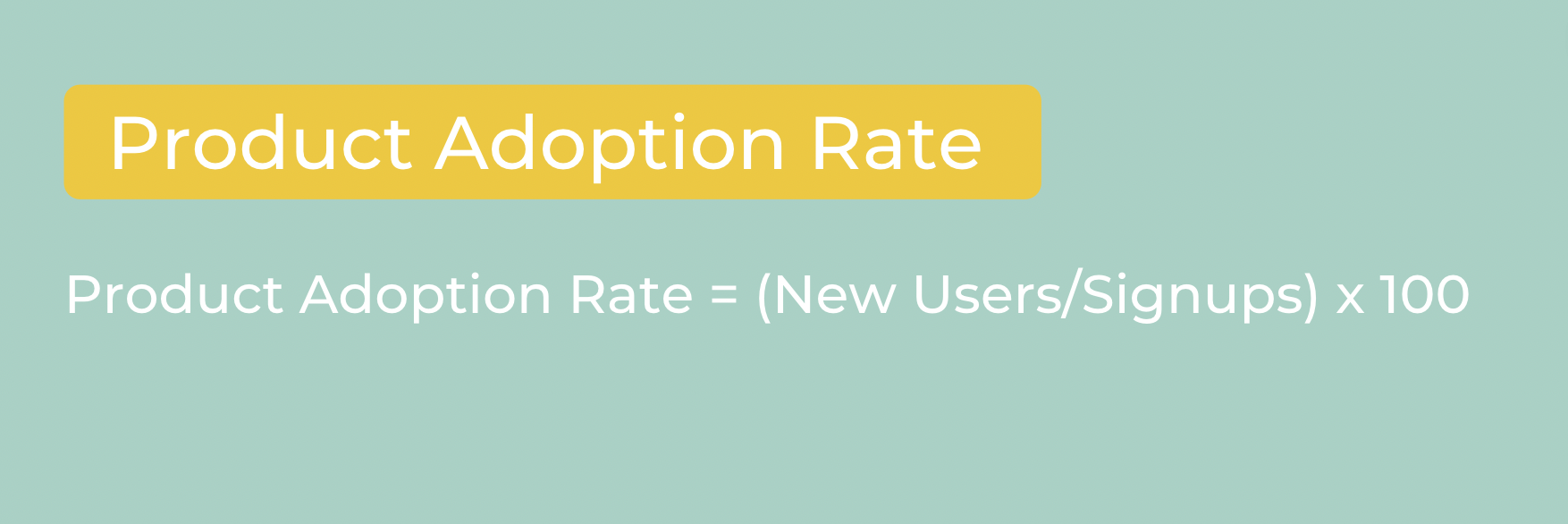 Product Adoption Rate

Product Adoption Rate = (New Users/Signups) x 100